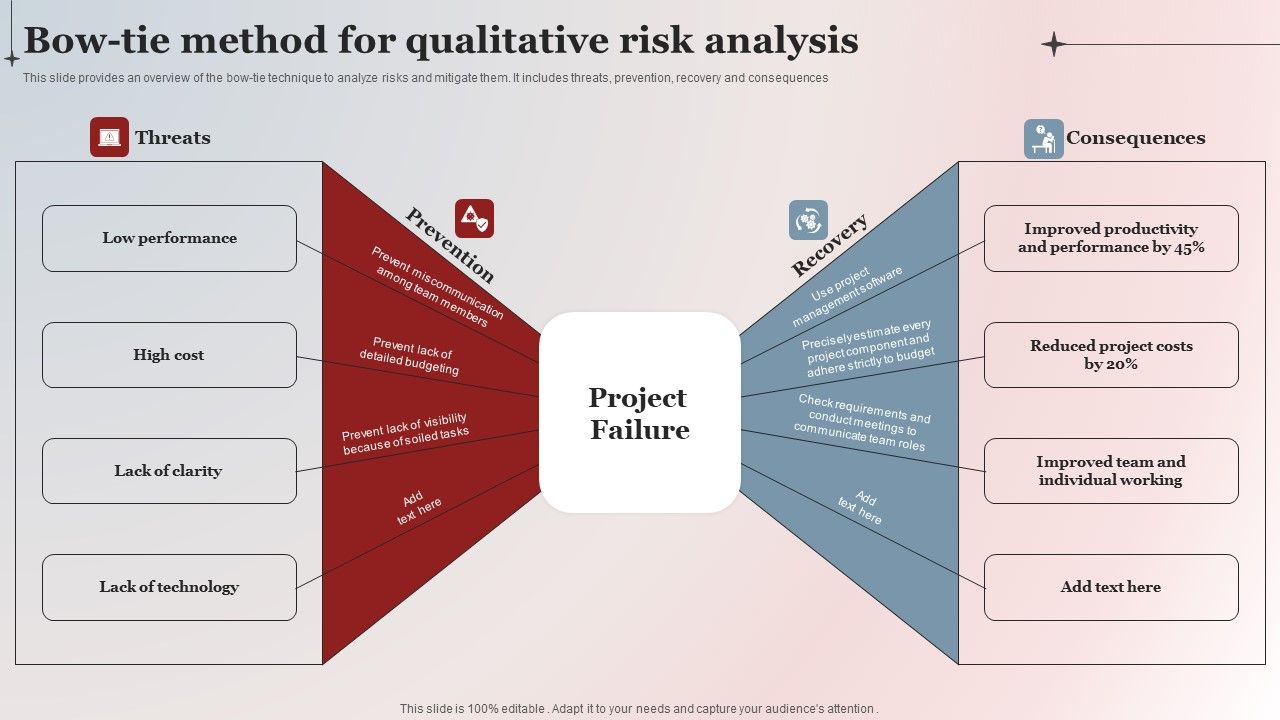 Bow-tie method for qualitative risk analysis

This slide provides an overview of the bow-tie technique to analyze risks and mitigate them. It includes threats, prevention, recovery and consequences

Threats

Low performance

High cost

Lack of clarity

Lack of technology

Prevention

Prevent miscommunication among team members

Prevent lack of detailed budgeting

Prevent lack of visibility because of soiled tasks

Add text here

Project Failure

Recovery

Use project management software

Precisely estimate every project component and adhere strictly to budget

Check requirements and conduct meetings to communicate team roles

Add text here

Consequences

Improved productivity and performance by 45%

Reduced project costs by 20%

Improved team and individual working

Add text here

This slide is 100% editable . Adapt it to your needs and capture your audience's attention .